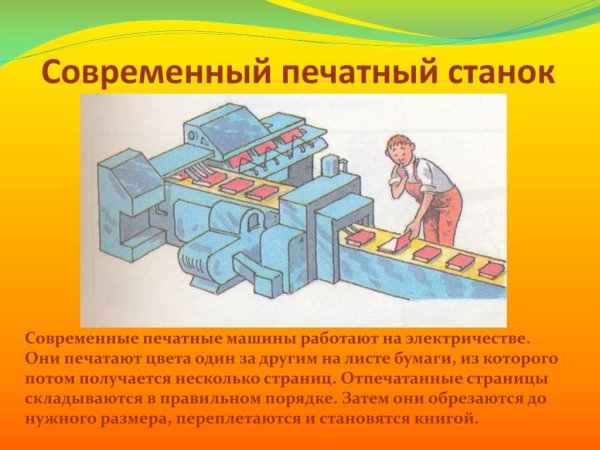 Современный печатный станок

Современные печатные машины работают на электричестве. Они печатают цвета один за другим на листе бумаги, из которого потом получается несколько страниц. Отпечатанные страницы складываются в правильном порядке. Затем они обрезаются до нужного размера, переплетаются и становятся книгой.